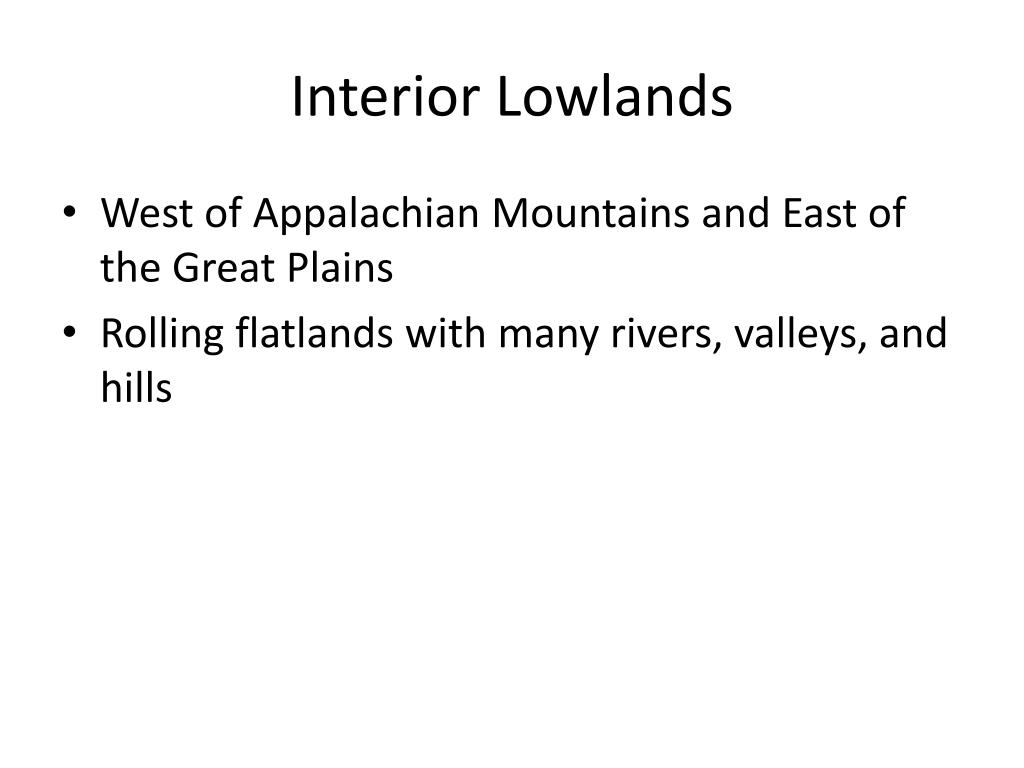 Interior Lowlands

• West of Appalachian Mountains and East of the Great Plains
• Rolling flatlands with many rivers, valleys, and hills